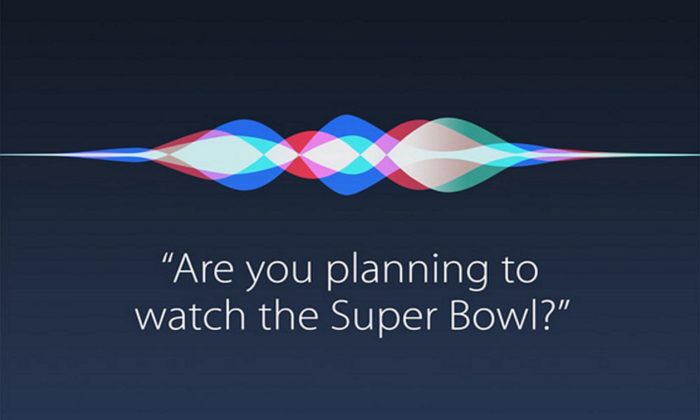 “Are you planning to watch the Super Bowl?”